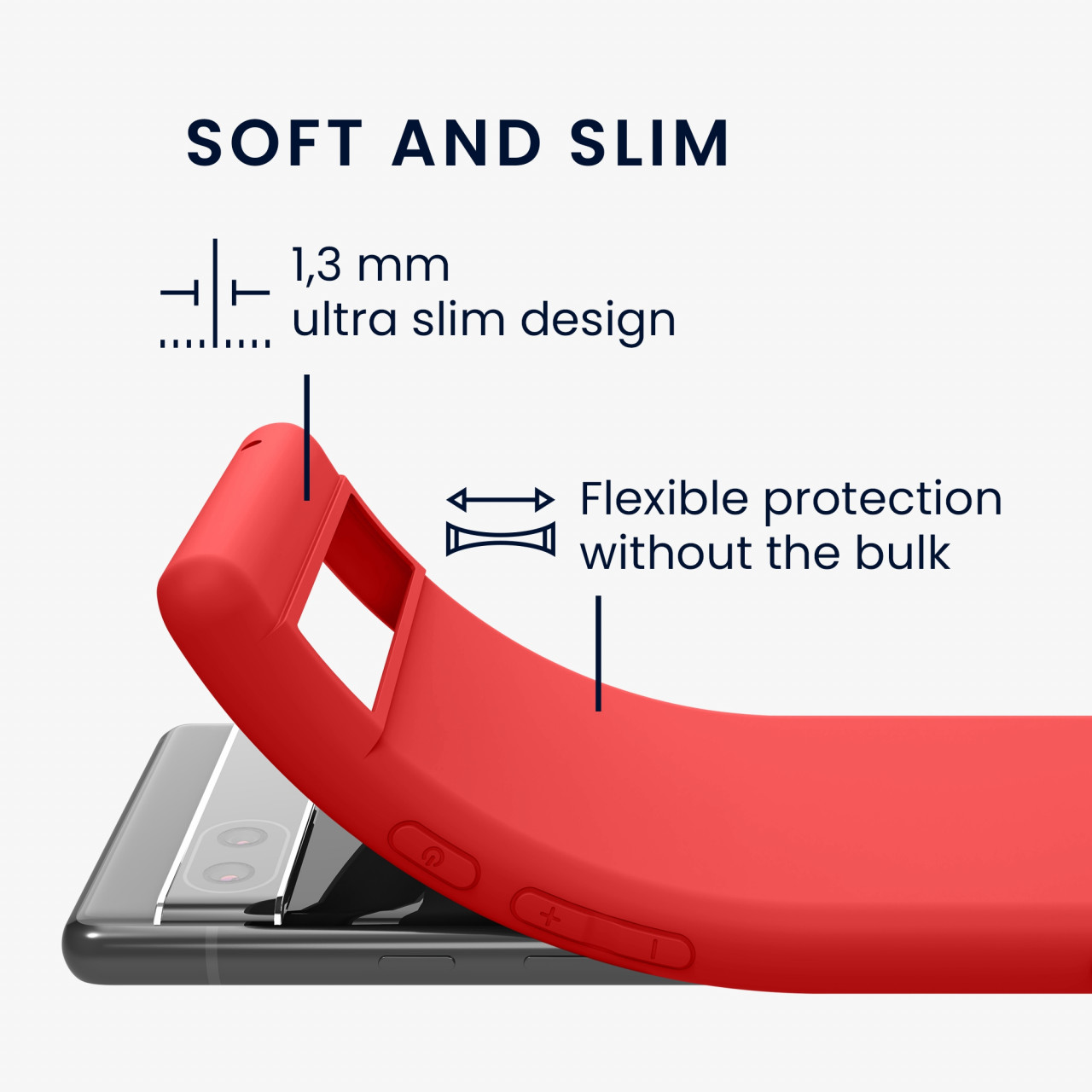 SOFT AND SLIM

1,3 mm
ultra slim design

Flexible protection
without the bulk